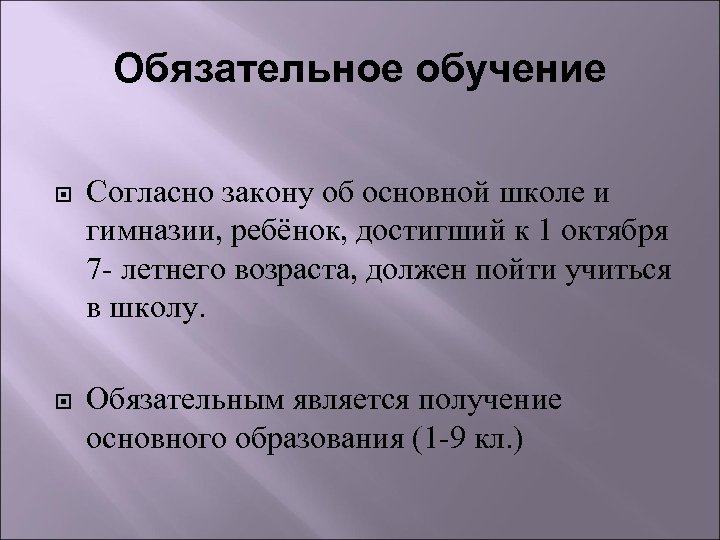 Обязательное обучение

Согласно закону об основной школе и гимназии, ребёнок, достигший к 1 октября 7- летнего возраста, должен пойти учиться в школу.

Обязательным является получение основного образования (1-9 кл.)